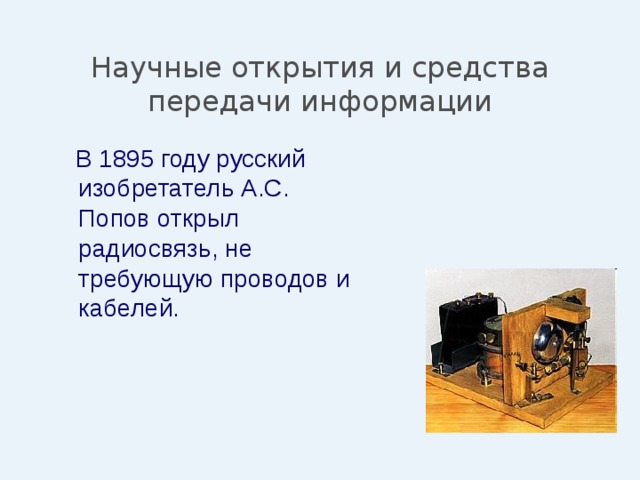 Научные открытия и средства передачи информации

В 1895 году русский изобретатель А.С. Попов открыл радиосвязь, не требующую проводов и кабелей.